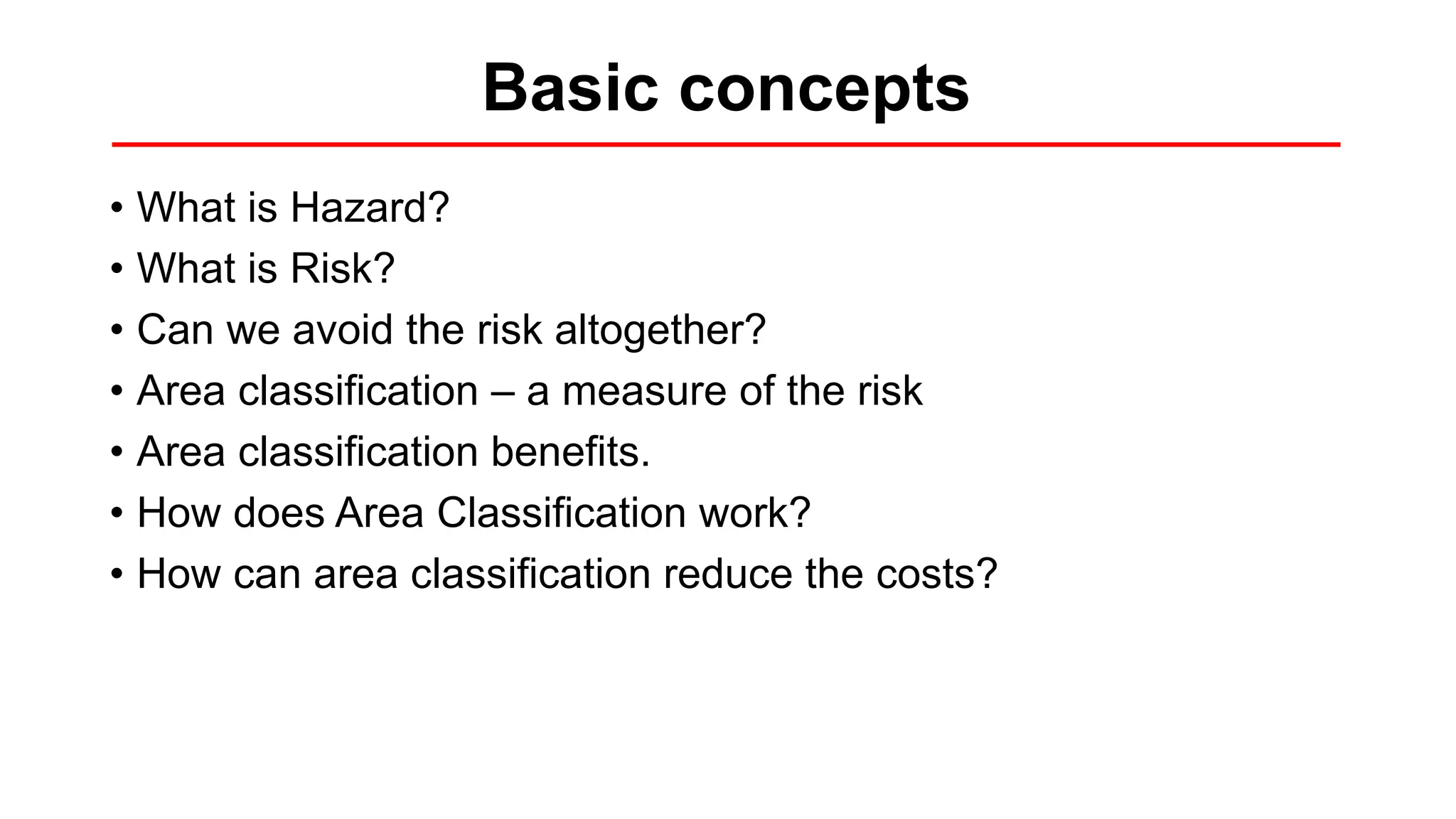 Basic concepts

• What is Hazard?
• What is Risk?
• Can we avoid the risk altogether?
• Area classification – a measure of the risk
• Area classification benefits.
• How does Area Classification work?
• How can area classification reduce the costs?